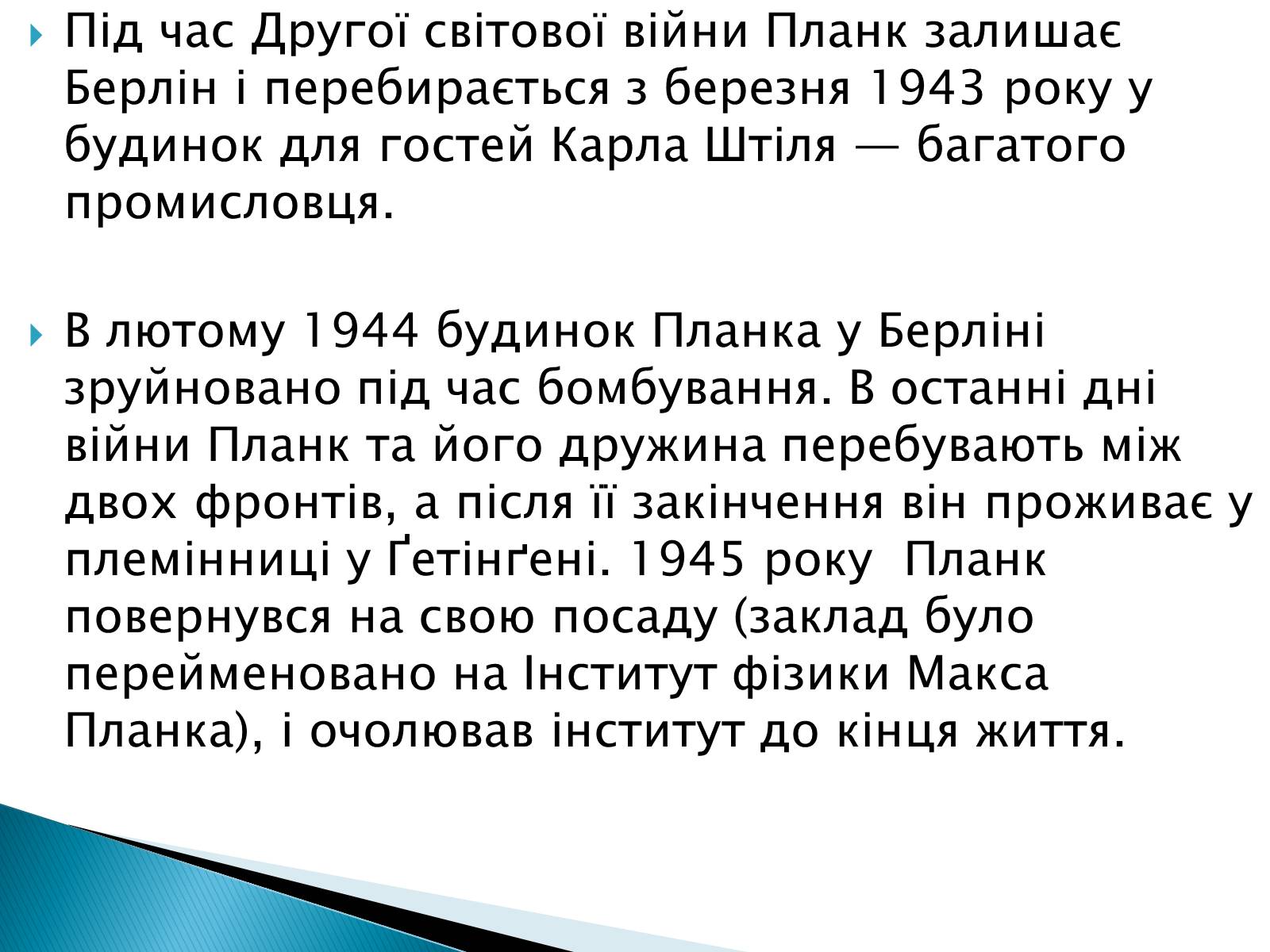 Під час Другої світової війни Планк залишає Берлін і перебирається з березня 1943 року у будинок для гостей Карла Штіля — багатого промисловця.

В лютому 1944 будинок Планка у Берліні зруйновано під час бомбування. В останні дні війни Планк та його дружина перебувають між двох фронтів, а після її закінчення він проживає у племінниці у Ґетінґені. 1945 року Планк повернувся на свою посаду (заклад було перейменовано на Інститут фізики Макса Планка), і очолював інститут до кінця життя.